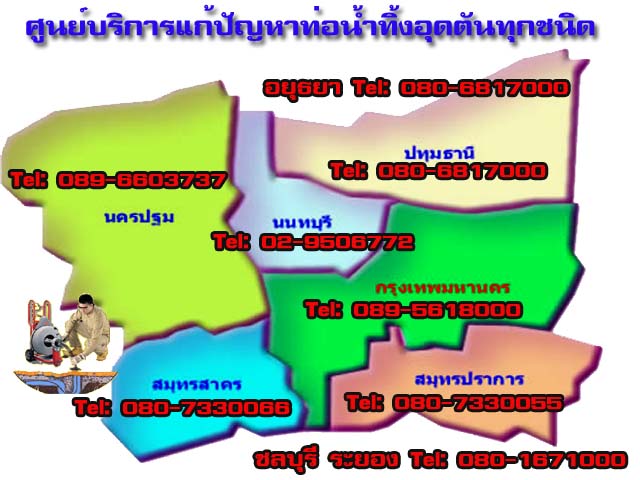 ศูนย์บริการแก้ปัญหาท่อน้ำทิ้งอุดตันทุกชนิด

อยุธยา Tel: 080-6817000

ปทุมธานี
Tel: 080-6817000

Tel: 089-6603737
นครปฐม

นนทบุรี
Tel: 02-9506772

กรุงเทพมหานคร
Tel: 089-5618000

สมุทรสาคร
Tel: 080-7330066

สมุทรปราการ
Tel: 080-7330055

ชลบุรี ระยอง Tel: 080-1671000